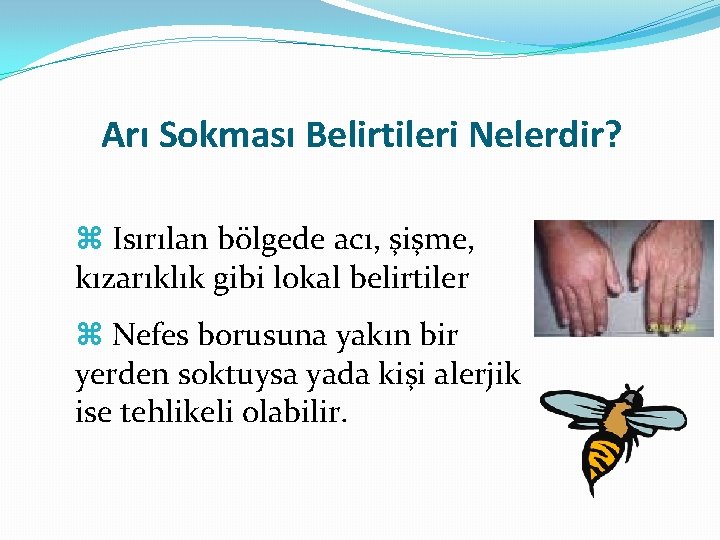 Arı Sokması Belirtileri Nelerdir?

⌘ Isırılan bölgede acı, şişme, kızarıklık gibi lokal belirtiler

⌘ Nefes borusuna yakın bir yerden soktuysa yada kişi alerjik ise tehlikeli olabilir.